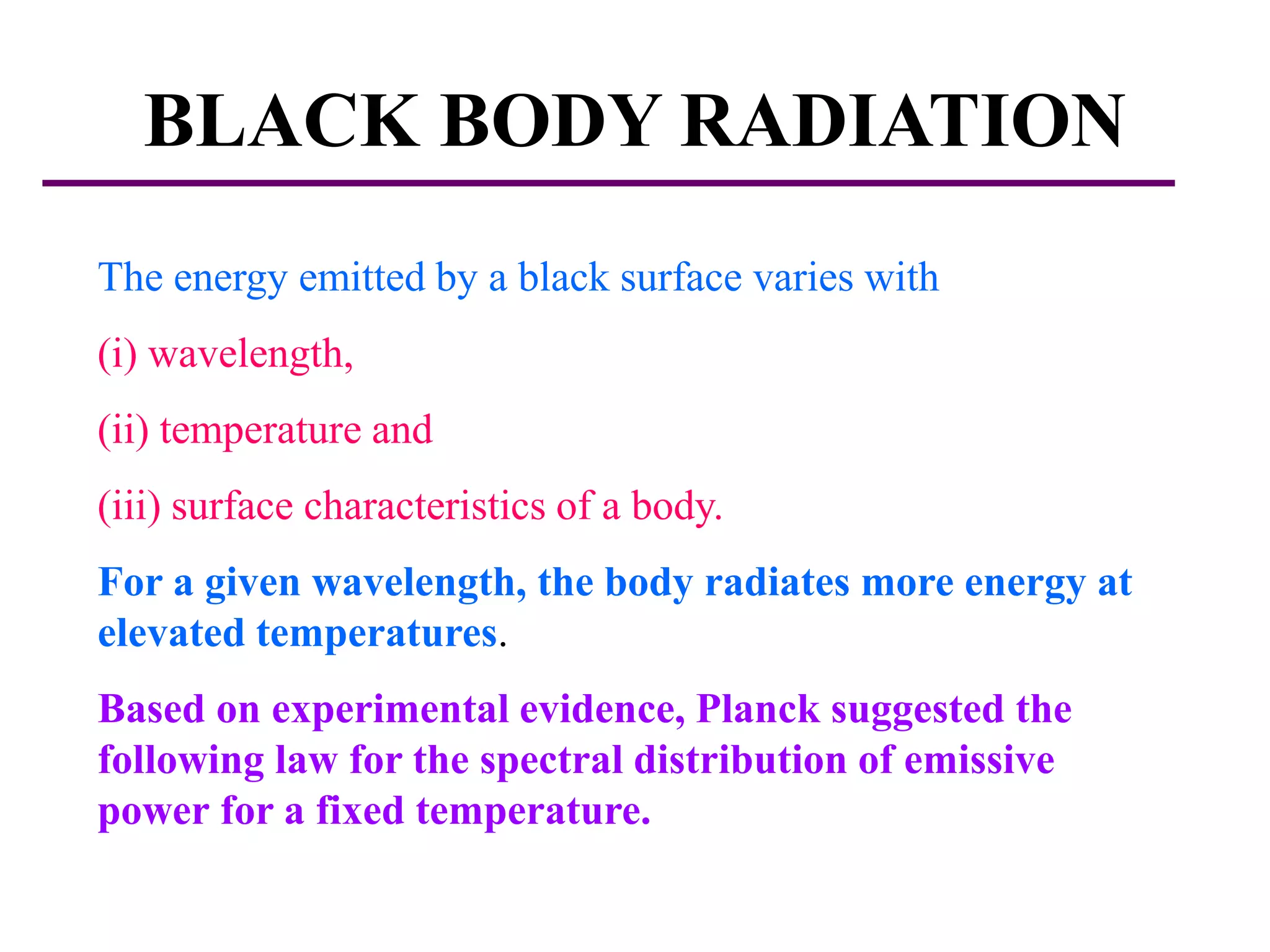 BLACK BODY RADIATION

The energy emitted by a black surface varies with

(i) wavelength,

(ii) temperature and

(iii) surface characteristics of a body.

For a given wavelength, the body radiates more energy at elevated temperatures.

Based on experimental evidence, Planck suggested the following law for the spectral distribution of emissive power for a fixed temperature.